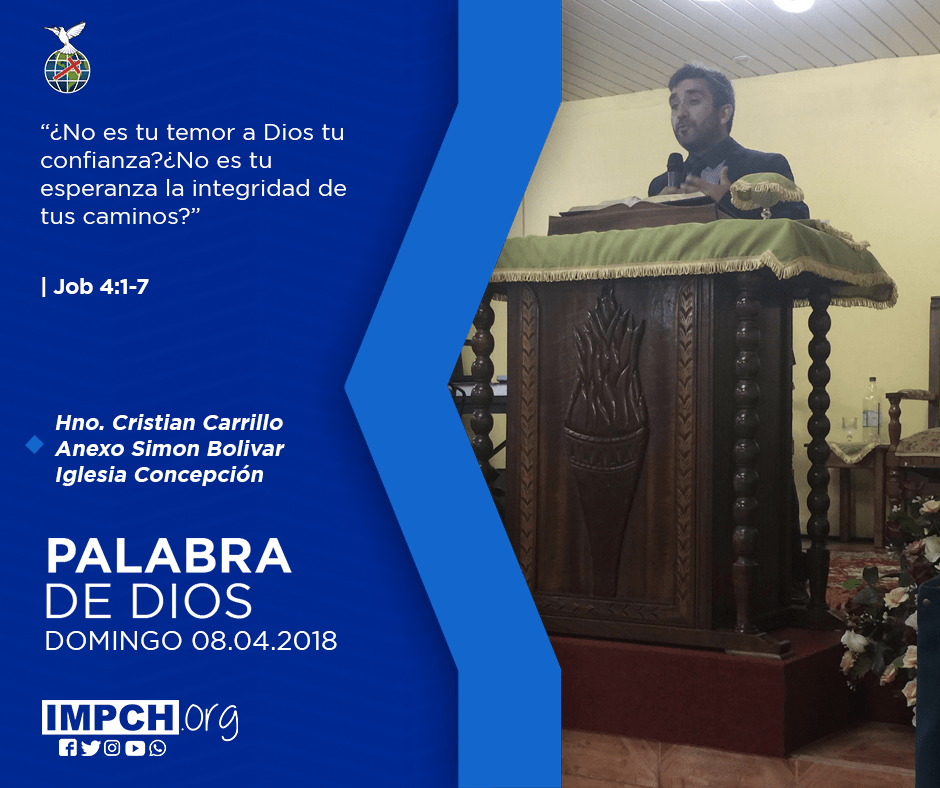 “¿No es tu temor a Dios tu confianza?¿No es tu esperanza la integridad de tus caminos?”

| Job 4:1-7

Hno. Cristian Carrillo
Anexo Simon Bolivar
Iglesia Concepción

PALABRA
DE DIOS
DOMINGO 08.04.2018

IMPCH.org